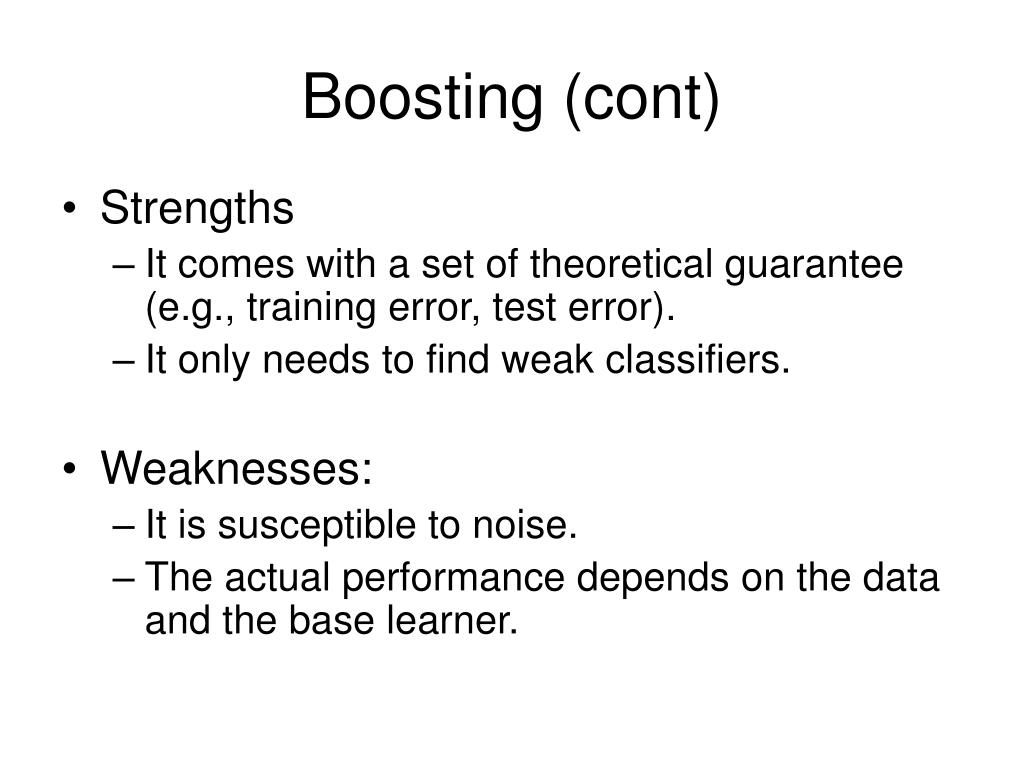 Boosting (cont)

• Strengths
– It comes with a set of theoretical guarantee (e.g., training error, test error).
– It only needs to find weak classifiers.

• Weaknesses:
– It is susceptible to noise.
– The actual performance depends on the data and the base learner.